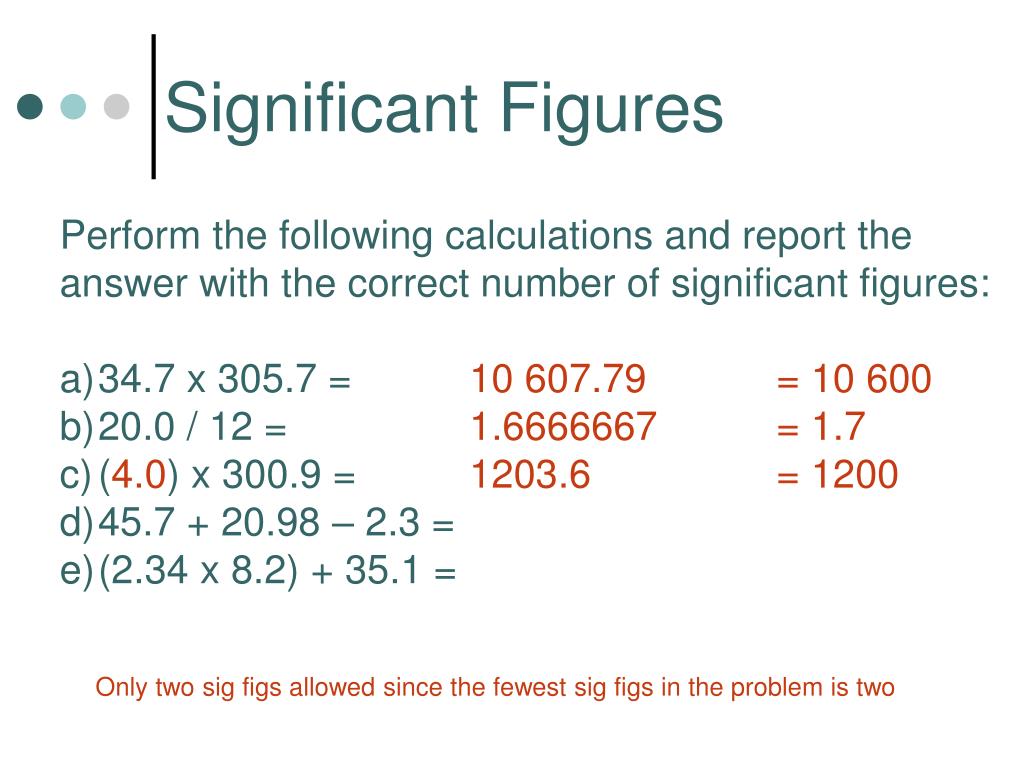 Significant Figures

Perform the following calculations and report the answer with the correct number of significant figures:

a) 34.7 x 305.7 = 10 607.79 = 10 600
b) 20.0 / 12 = 1.6666667 = 1.7
c) (4.0) x 300.9 = 1203.6 = 1200
d) 45.7 + 20.98 – 2.3 =
e) (2.34 x 8.2) + 35.1 =

Only two sig figs allowed since the fewest sig figs in the problem is two